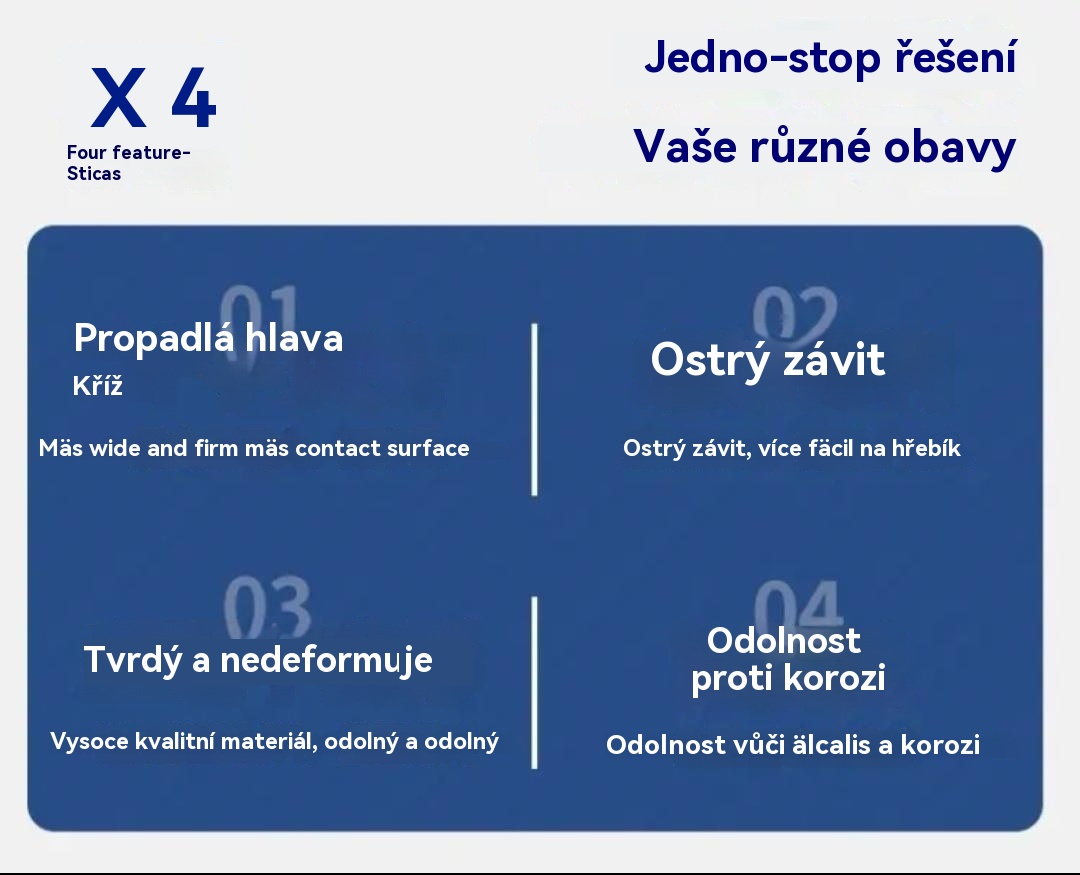 X 4
Four feature-Sticas

Jedno-stop řešení

Vaše různé obavy

01

Propadlá hlava
Kříž

Mäs wide and firm mäs contact surface

02

Ostrý závit

Ostrý závit, více fäcil na hřebík

03

Tvrdý a nedeformuje

Vysoce kvalitní materiál, odolný a odolný

04

Odolnost proti korozi

Odolnost vůči älcalis a korozi